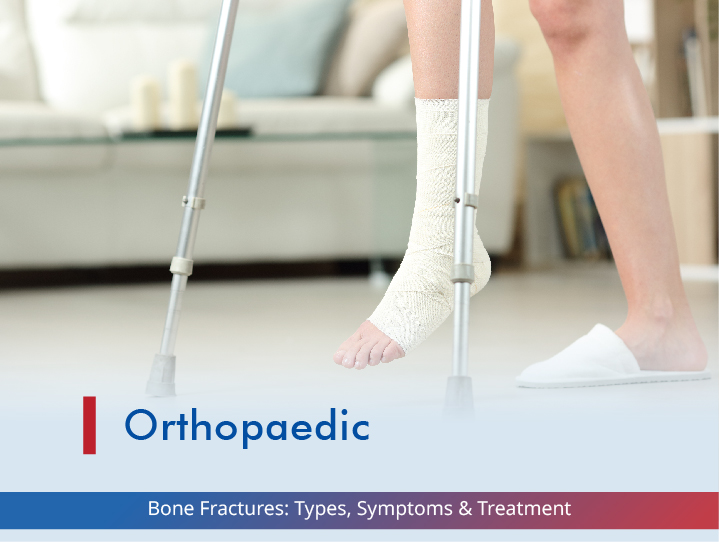 Orthopaedic

Bone Fractures: Types, Symptoms & Treatment